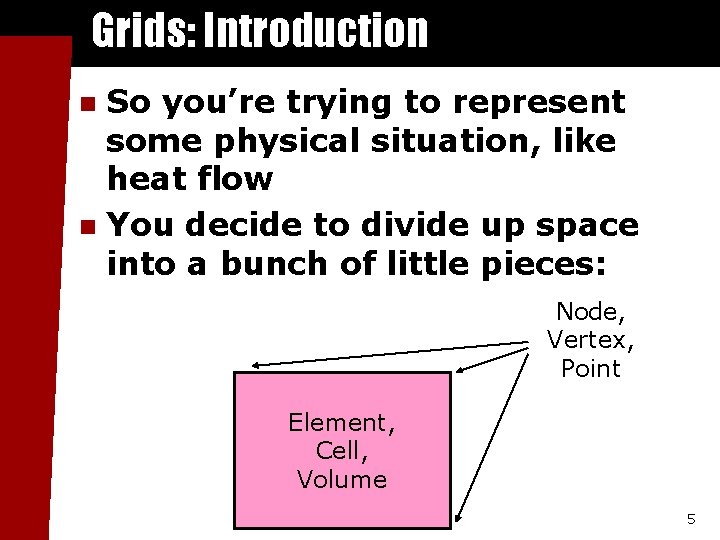 Grids: Introduction

So you're trying to represent some physical situation, like heat flow

You decide to divide up space into a bunch of little pieces:

Node, Vertex, Point

Element, Cell, Volume

5